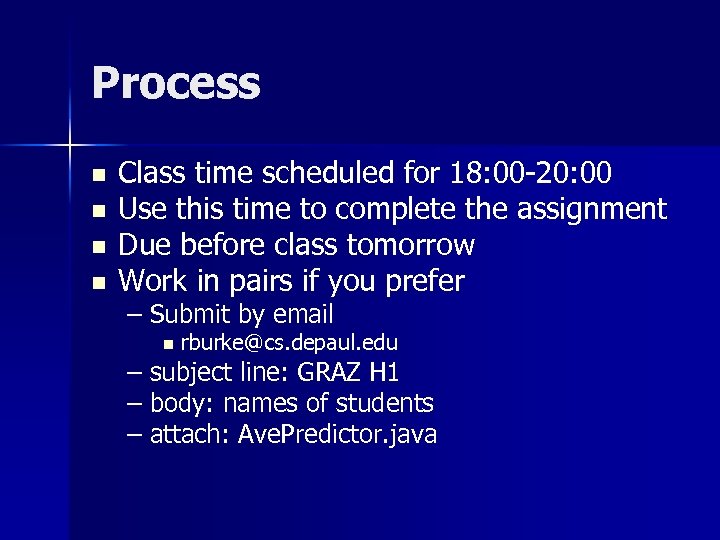 Process

- Class time scheduled for 18:00-20:00
- Use this time to complete the assignment
- Due before class tomorrow
- Work in pairs if you prefer
  – Submit by email
    - rburke@cs.depaul.edu
  – subject line: GRAZ H1
  – body: names of students
  – attach: AvePredictor.java